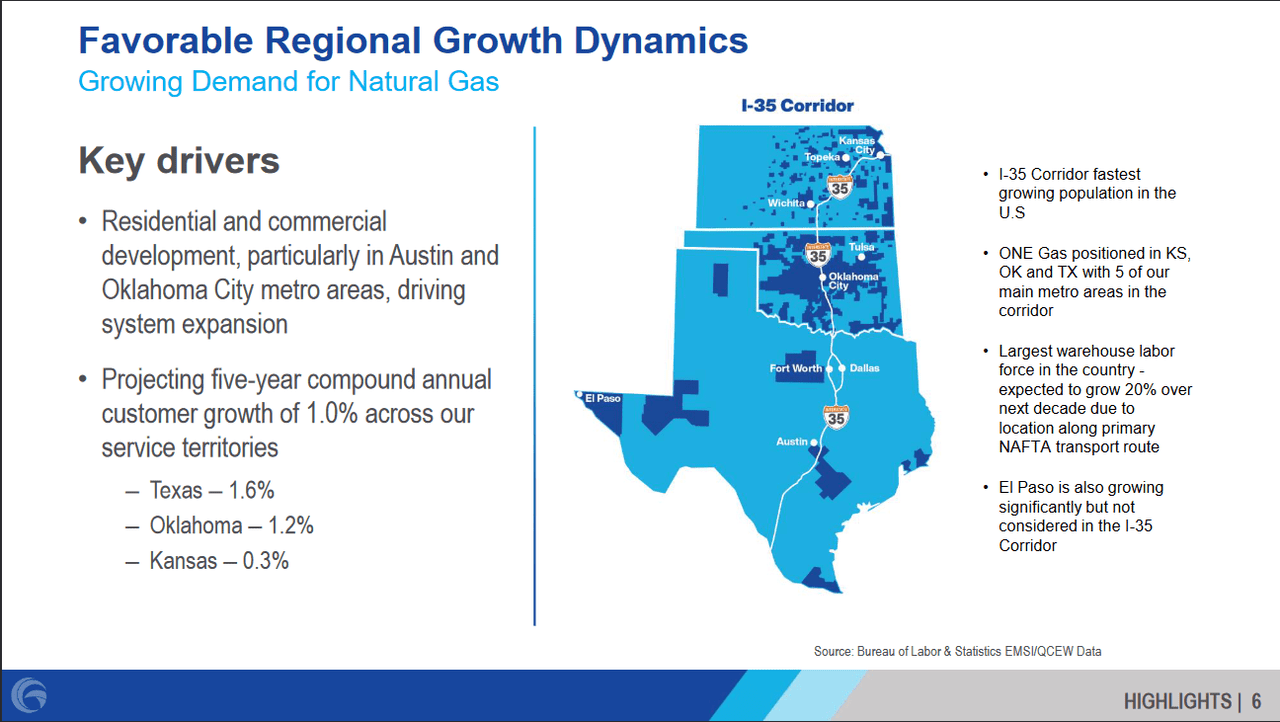 Favorable Regional Growth Dynamics
Growing Demand for Natural Gas

Key drivers

• Residential and commercial development, particularly in Austin and Oklahoma City metro areas, driving system expansion

• Projecting five-year compound annual customer growth of 1.0% across our service territories
– Texas – 1.6%
– Oklahoma – 1.2%
– Kansas – 0.3%

I-35 Corridor

Kansas City
Topeka
35
Wichita
Tulsa
35
Oklahoma City
Fort Worth
Dallas
El Paso
35
Austin

• I-35 Corridor fastest growing population in the U.S

• ONE Gas positioned in KS, OK and TX with 5 of our main metro areas in the corridor

• Largest warehouse labor force in the country - expected to grow 20% over next decade due to location along primary NAFTA transport route

• El Paso is also growing significantly but not considered in the I-35 Corridor

Source: Bureau of Labor & Statistics EMSI/QCEW Data

HIGHLIGHTS | 6